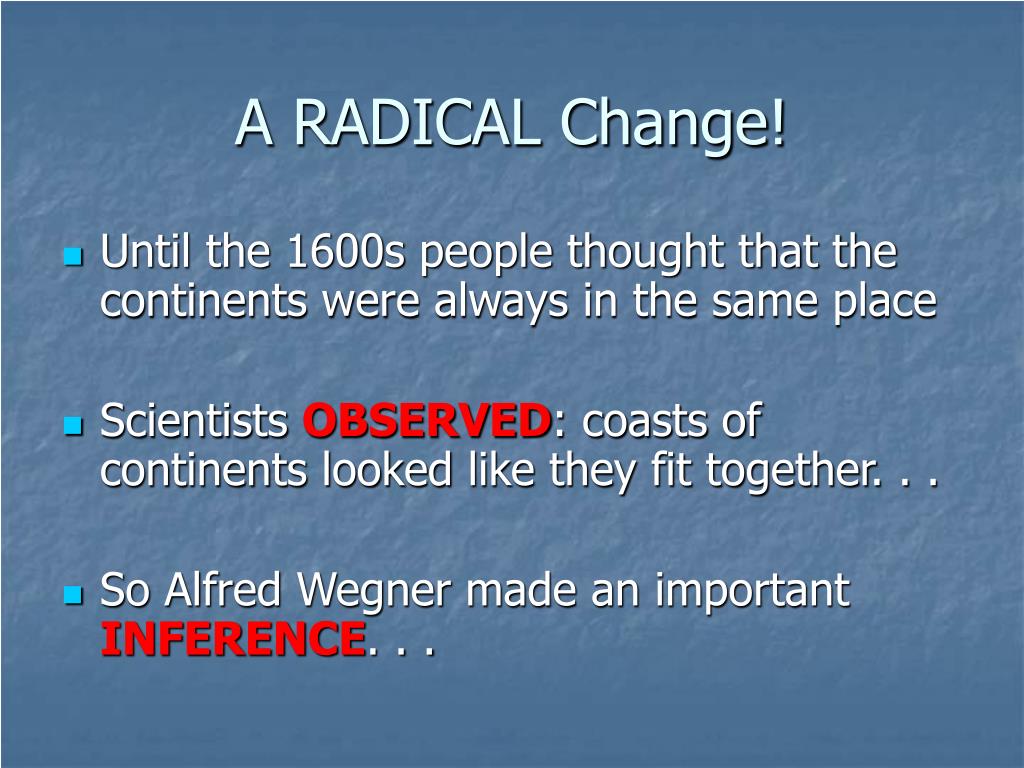 A RADICAL Change!

Until the 1600s people thought that the continents were always in the same place

Scientists OBSERVED: coasts of continents looked like they fit together. . .

So Alfred Wegner made an important INFERENCE. . .